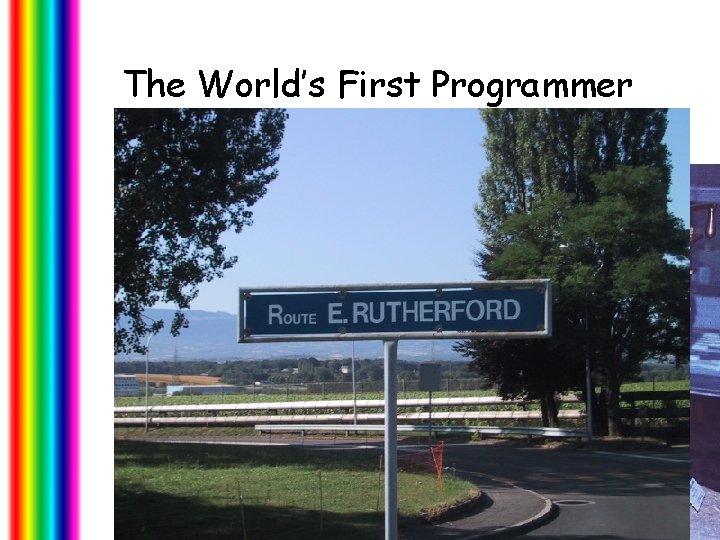 The World's First Programmer

ROUTE E. RUTHERFORD